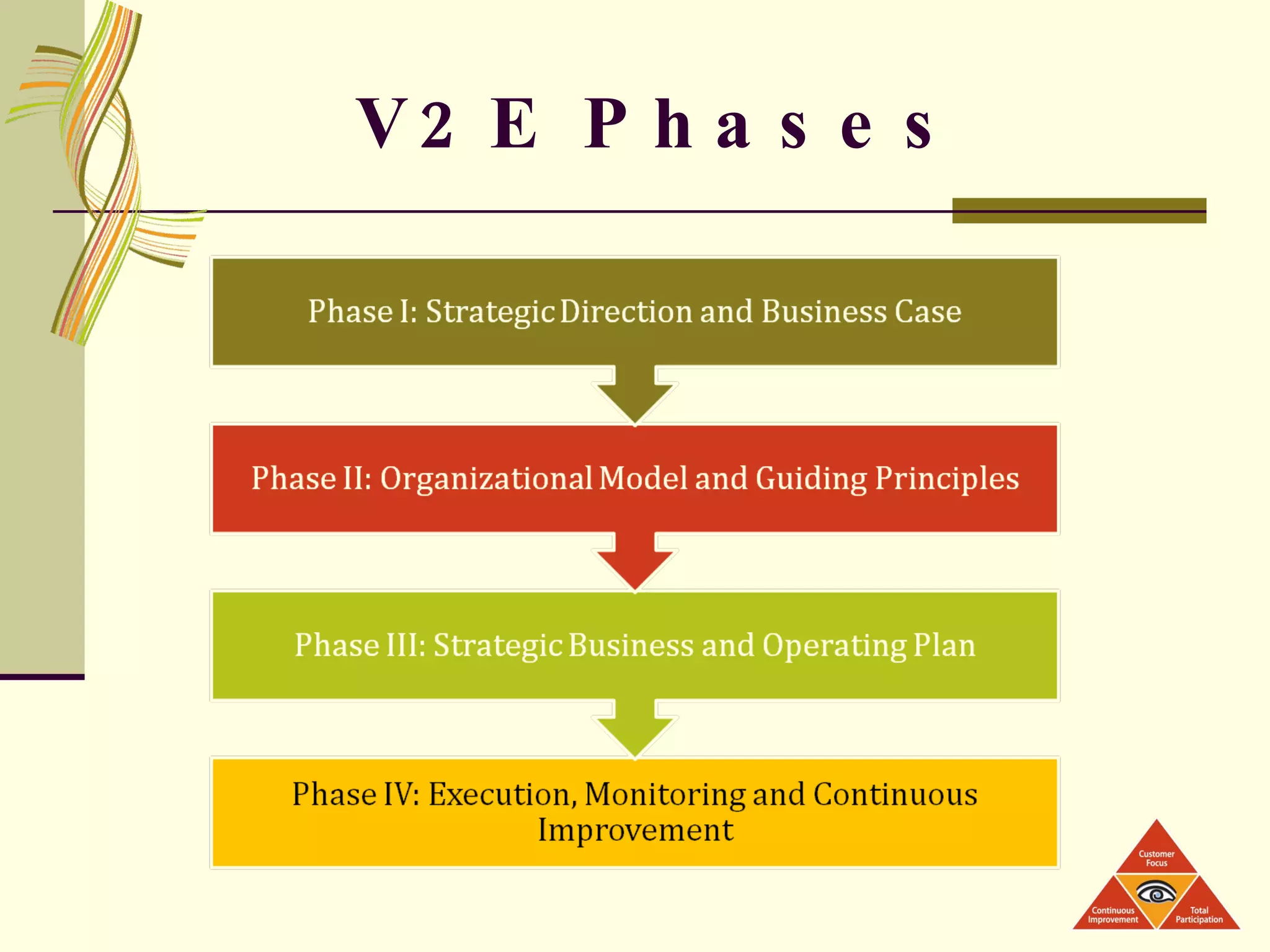 V2E Phases

Phase I: Strategic Direction and Business Case

Phase II: Organizational Model and Guiding Principles

Phase III: Strategic Business and Operating Plan

Phase IV: Execution, Monitoring and Continuous Improvement

Customer Focus

Continuous Improvement

Total Participation